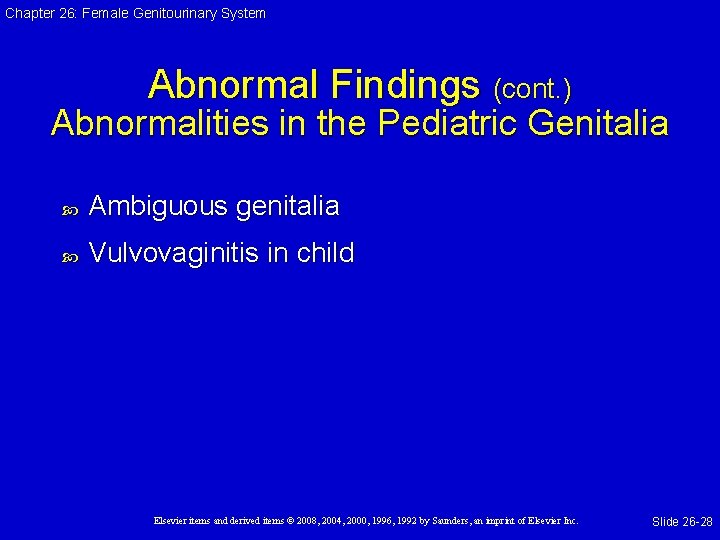 Chapter 26: Female Genitourinary System

Abnormal Findings (cont.)
Abnormalities in the Pediatric Genitalia

Ambiguous genitalia

Vulvovaginitis in child

Elsevier items and derived items © 2008, 2004, 2000, 1996, 1992 by Saunders, an imprint of Elsevier Inc.

Slide 26-28